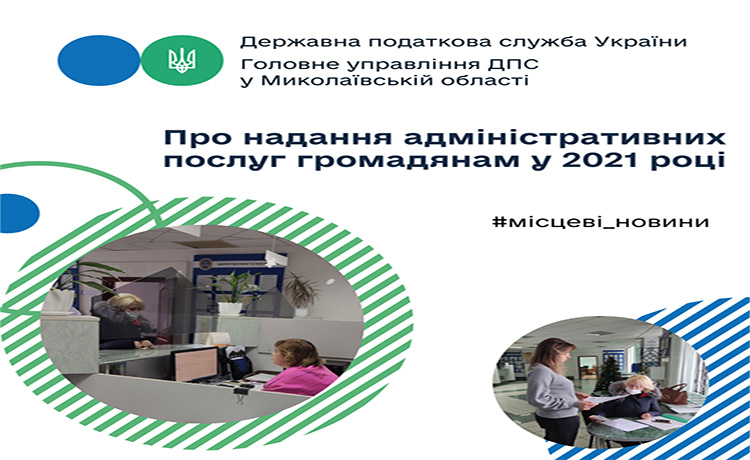 Державна податкова служба України
Головне управління ДПС у Миколаївській області

Про надання адміністративних послуг громадянам у 2021 році

#місцеві_новини